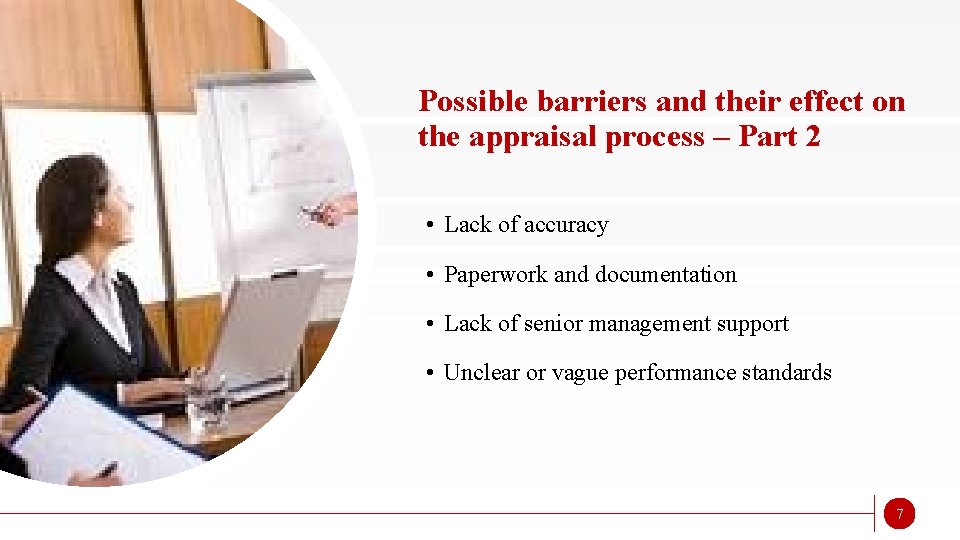 Possible barriers and their effect on the appraisal process – Part 2

• Lack of accuracy

• Paperwork and documentation

• Lack of senior management support

• Unclear or vague performance standards

7